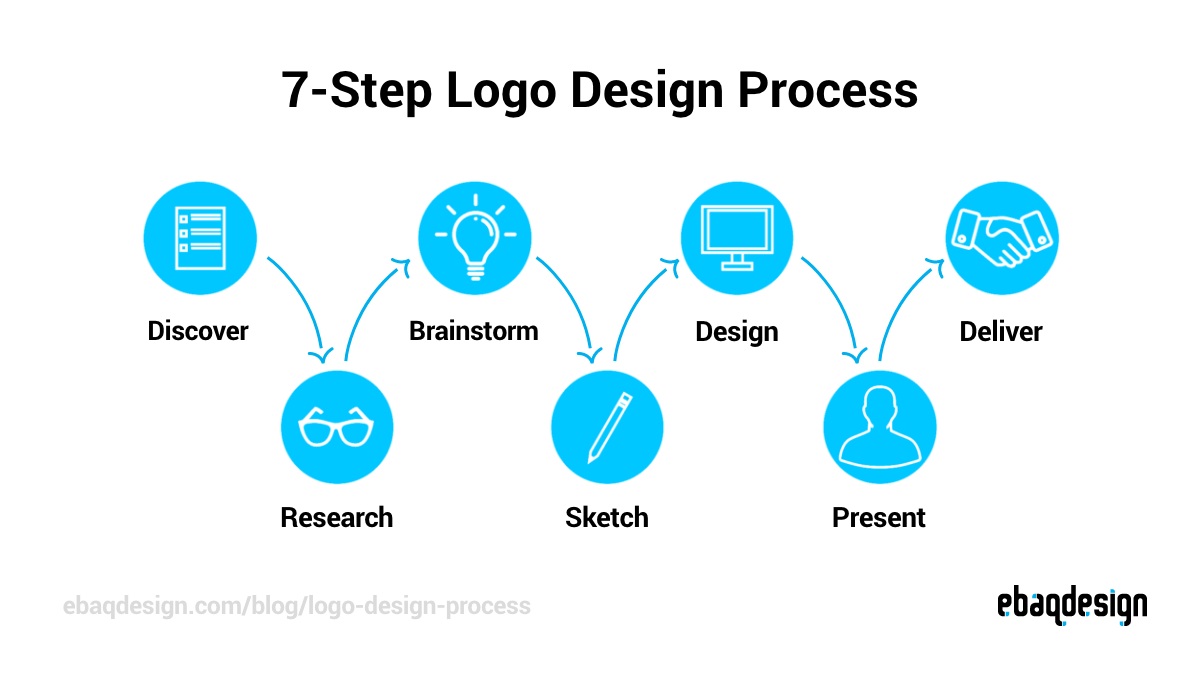 7-Step Logo Design Process

Discover

Research

Brainstorm

Sketch

Design

Present

Deliver

ebaqdesign.com/blog/logo-design-process

ebaqdesign